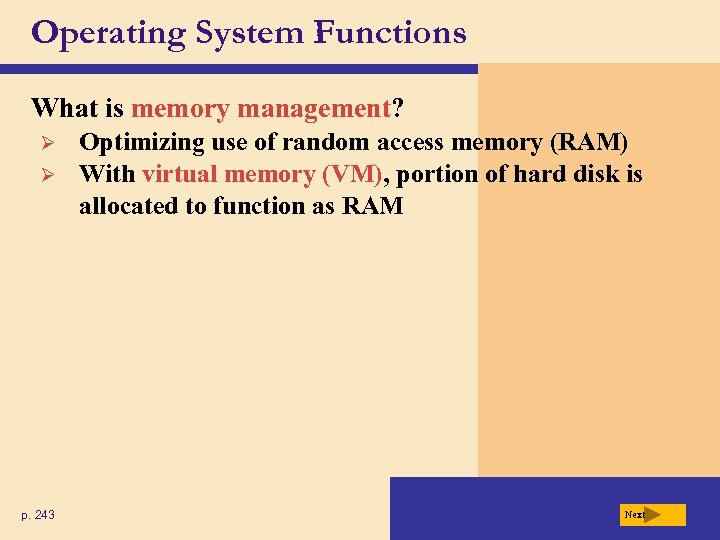 Operating System Functions

What is memory management?

➢ Optimizing use of random access memory (RAM)

➢ With virtual memory (VM), portion of hard disk is allocated to function as RAM

p. 243

Next